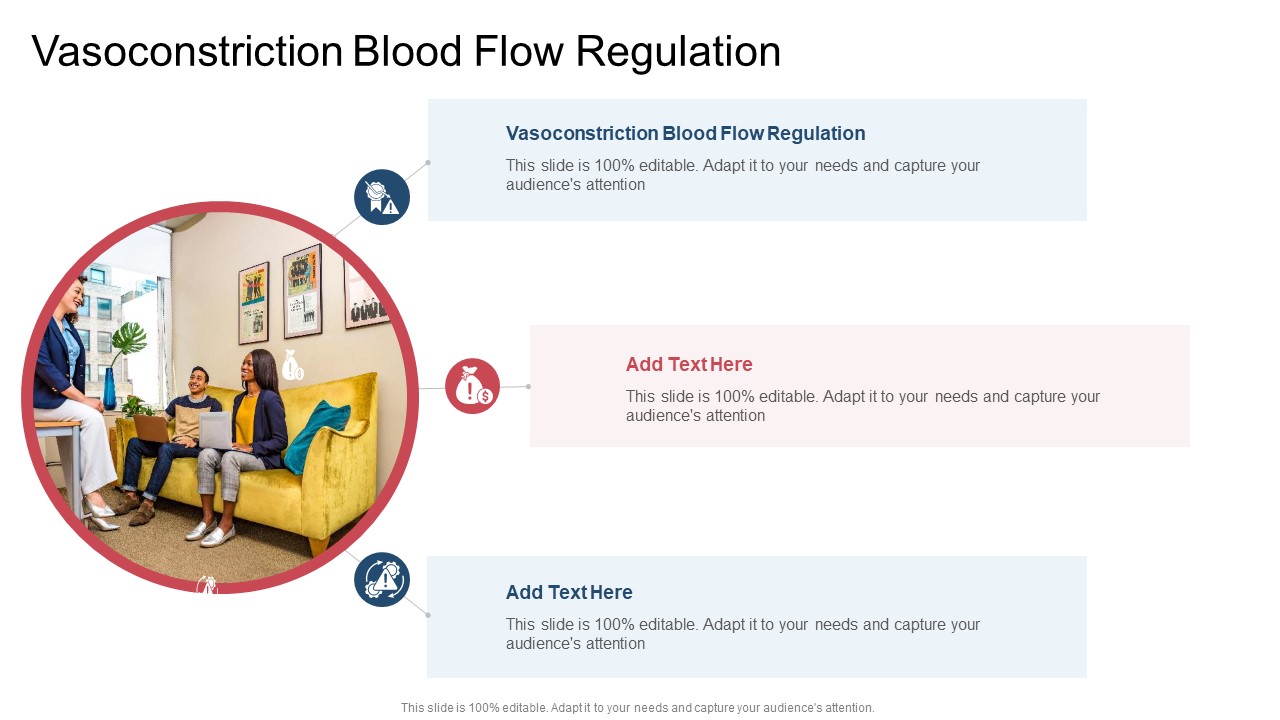 Vasoconstriction Blood Flow Regulation

Vasoconstriction Blood Flow Regulation

This slide is 100% editable. Adapt it to your needs and capture your audience's attention

Add Text Here

This slide is 100% editable. Adapt it to your needs and capture your audience's attention

Add Text Here

This slide is 100% editable. Adapt it to your needs and capture your audience's attention

This slide is 100% editable. Adapt it to your needs and capture your audience's attention.